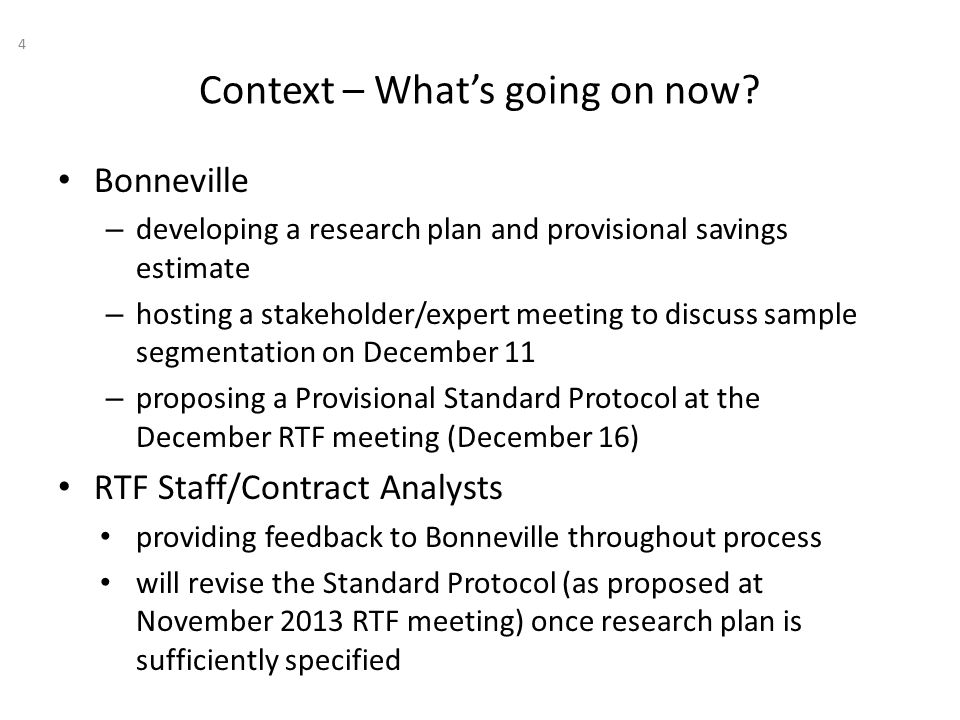 4

Context – What's going on now?

• Bonneville
  – developing a research plan and provisional savings estimate
  – hosting a stakeholder/expert meeting to discuss sample segmentation on December 11
  – proposing a Provisional Standard Protocol at the December RTF meeting (December 16)
• RTF Staff/Contract Analysts
  • providing feedback to Bonneville throughout process
  • will revise the Standard Protocol (as proposed at November 2013 RTF meeting) once research plan is sufficiently specified